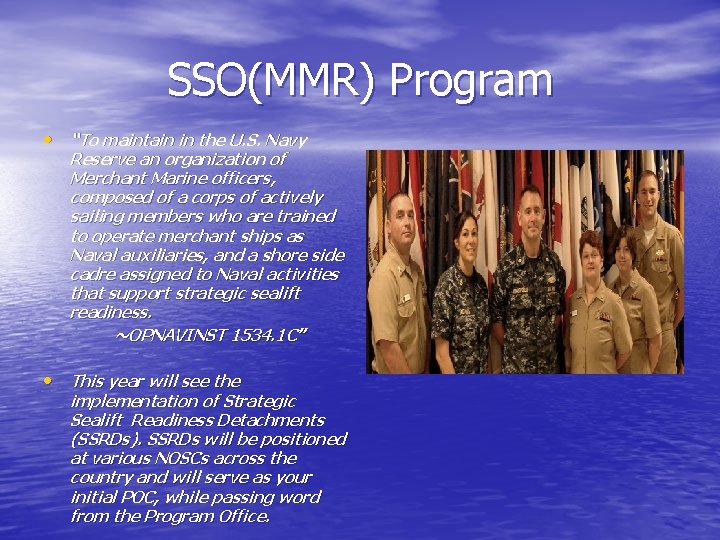 SSO(MMR) Program

• "To maintain in the U.S. Navy Reserve an organization of Merchant Marine officers, composed of a corps of actively sailing members who are trained to operate merchant ships as Naval auxiliaries, and a shore side cadre assigned to Naval activities that support strategic sealift readiness.
~OPNAVINST 1534.1C"

• This year will see the implementation of Strategic Sealift Readiness Detachments (SSRDs). SSRDs will be positioned at various NOSCs across the country and will serve as your initial POC, while passing word from the Program Office.